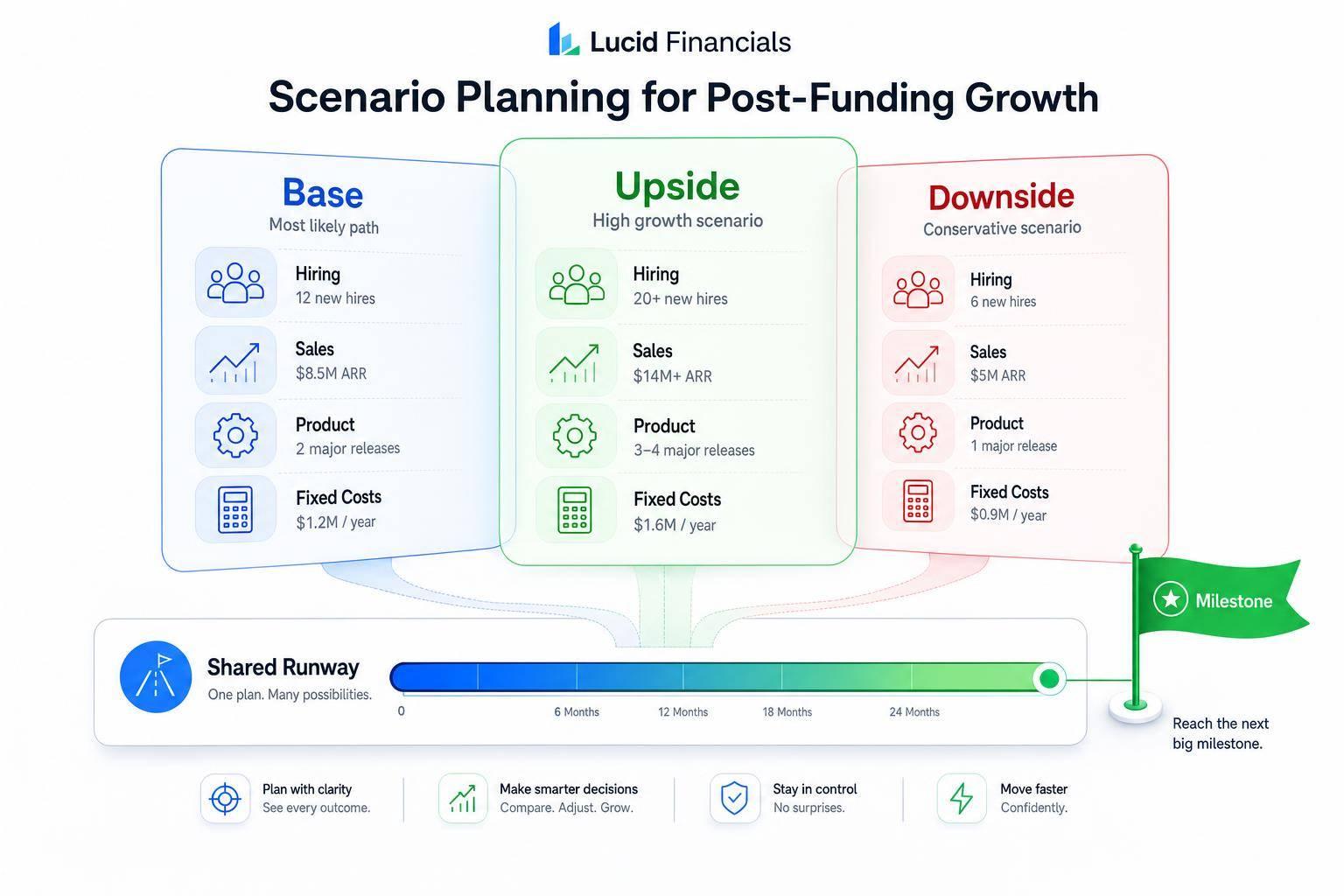 Lucid Financials

Scenario Planning for Post-Funding Growth

Base
Most likely path

Hiring
12 new hires

Sales
$8.5M ARR

Product
2 major releases

Fixed Costs
$1.2M / year

Upside
High growth scenario

Hiring
20+ new hires

Sales
$14M+ ARR

Product
3–4 major releases

Fixed Costs
$1.6M / year

Downside
Conservative scenario

Hiring
6 new hires

Sales
$5M ARR

Product
1 major release

Fixed Costs
$0.9M / year

Milestone

Shared Runway
One plan. Many possibilities.

0
6 Months
12 Months
18 Months
24 Months

Reach the next big milestone.

Plan with clarity
See every outcome.

Make smarter decisions
Compare. Adjust. Grow.

Stay in control
No surprises.

Move faster
Confidently.